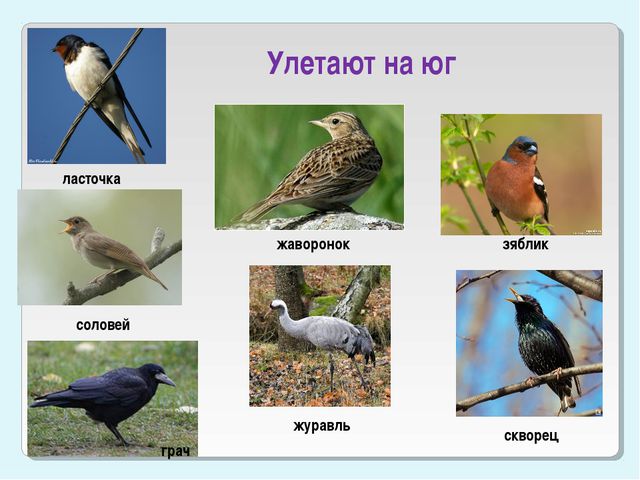 Улетают на юг

ласточка

жаворонок

зяблик

соловей

журавль

скворец

грач